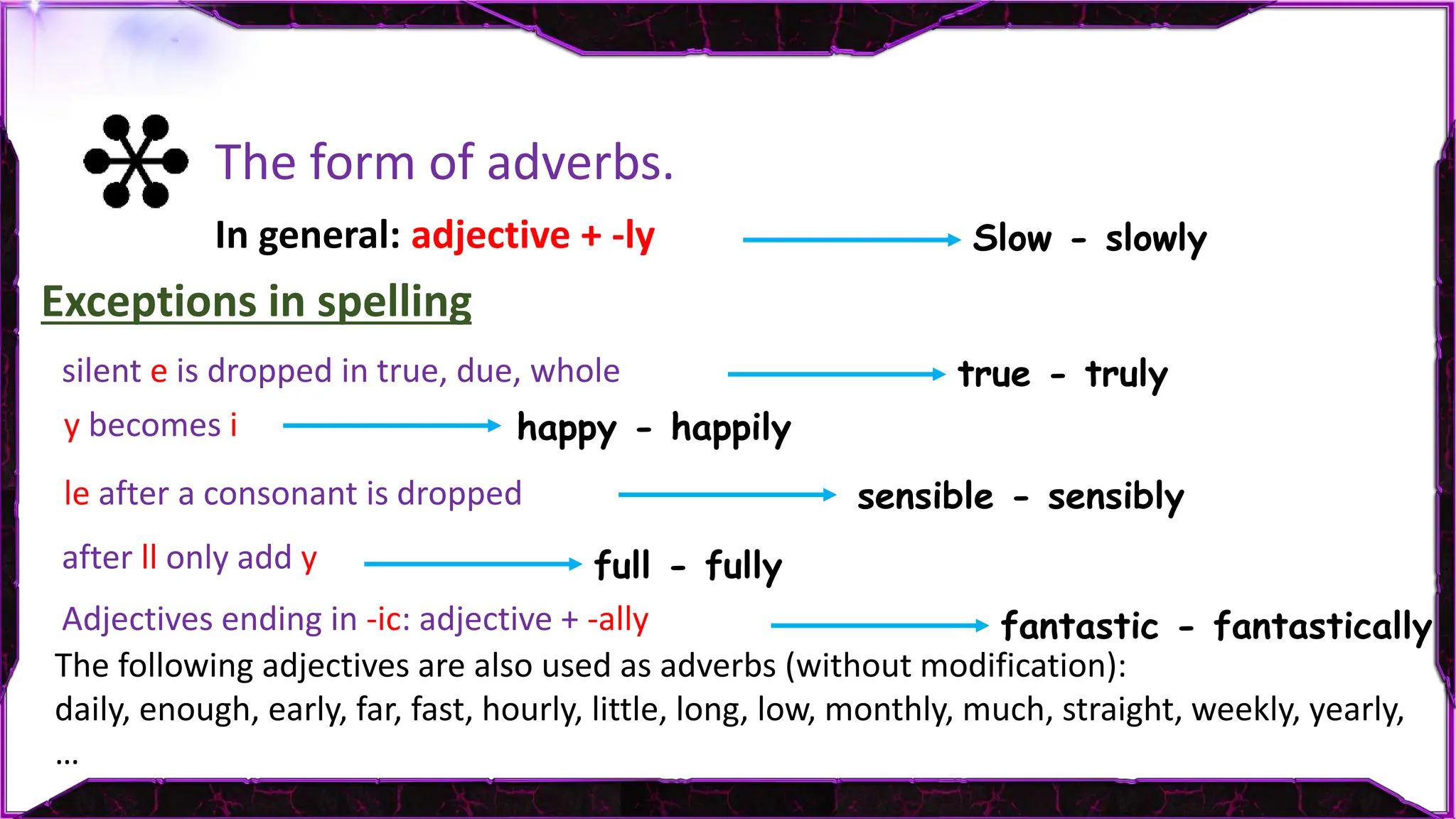 The form of adverbs.

In general: adjective + -ly Slow - slowly

Exceptions in spelling

silent e is dropped in true, due, whole true - truly

y becomes i happy - happily

le after a consonant is dropped sensible - sensibly

after ll only add y full - fully

Adjectives ending in -ic: adjective + -ally fantastic - fantastically

The following adjectives are also used as adverbs (without modification):
daily, enough, early, far, fast, hourly, little, long, low, monthly, much, straight, weekly, yearly, …